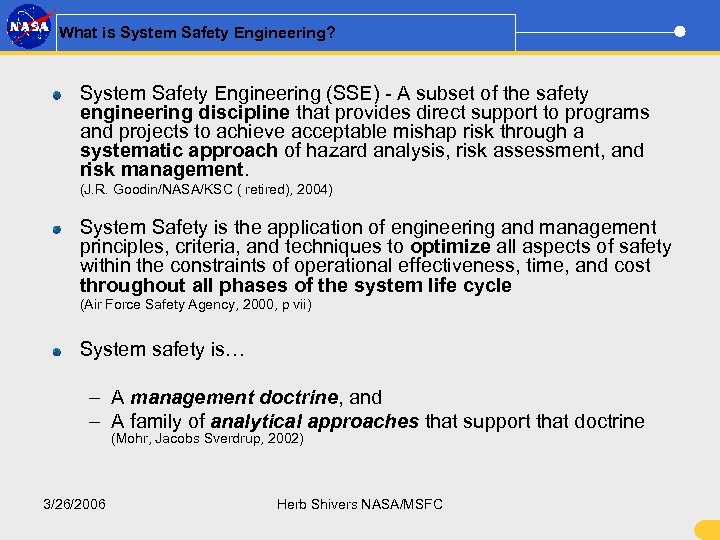 NASA

What is System Safety Engineering?

System Safety Engineering (SSE) - A subset of the safety engineering discipline that provides direct support to programs and projects to achieve acceptable mishap risk through a systematic approach of hazard analysis, risk assessment, and risk management.
(J.R. Goodin/NASA/KSC ( retired), 2004)

System Safety is the application of engineering and management principles, criteria, and techniques to optimize all aspects of safety within the constraints of operational effectiveness, time, and cost throughout all phases of the system life cycle
(Air Force Safety Agency, 2000, p vii)

System safety is…

– A management doctrine, and
– A family of analytical approaches that support that doctrine
(Mohr, Jacobs Sverdrup, 2002)

3/26/2006

Herb Shivers NASA/MSFC